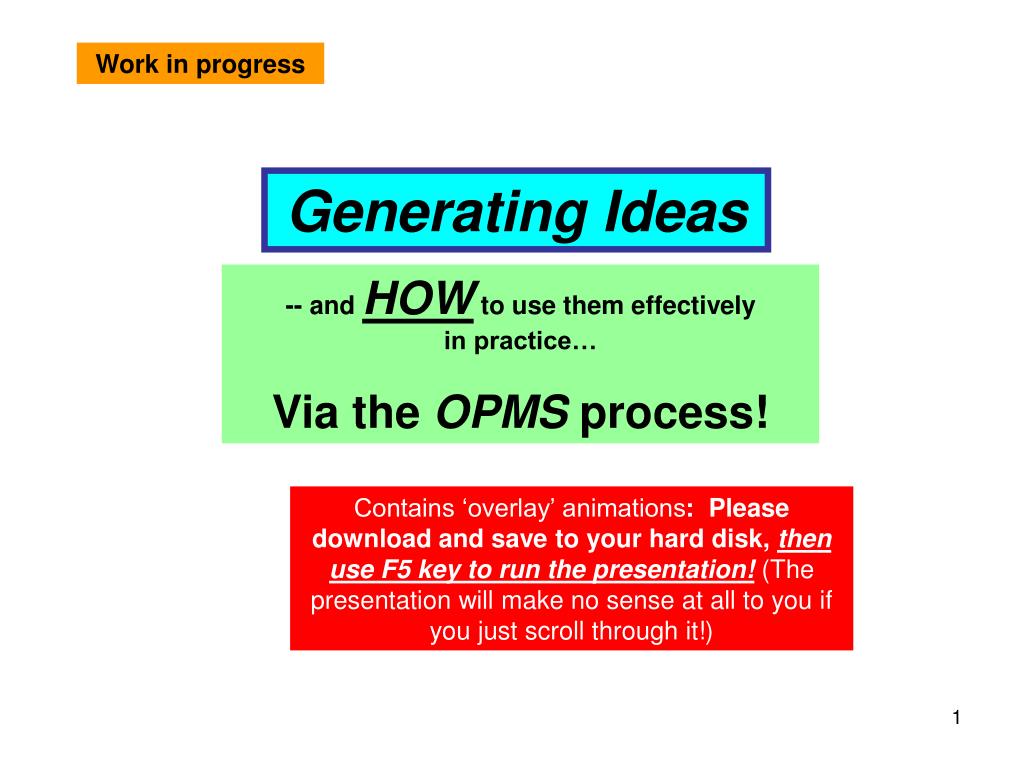 Work in progress

Generating Ideas

-- and HOW to use them effectively in practice…

Via the OPMS process!

Contains ‘overlay’ animations: Please download and save to your hard disk, then use F5 key to run the presentation! (The presentation will make no sense at all to you if you just scroll through it!)

1